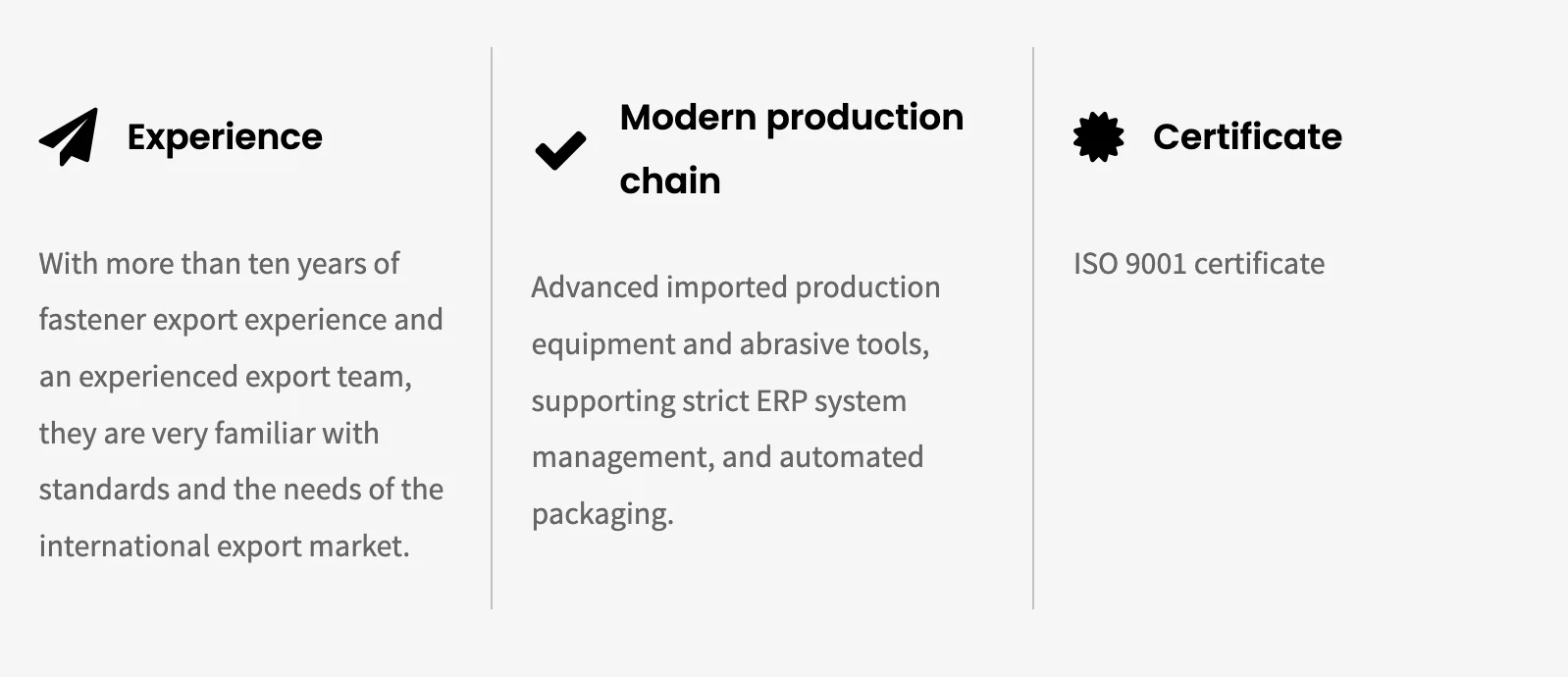 Experience

With more than ten years of fastener export experience and an experienced export team, they are very familiar with standards and the needs of the international export market.

Modern production chain

Advanced imported production equipment and abrasive tools, supporting strict ERP system management, and automated packaging.

Certificate

ISO 9001 certificate